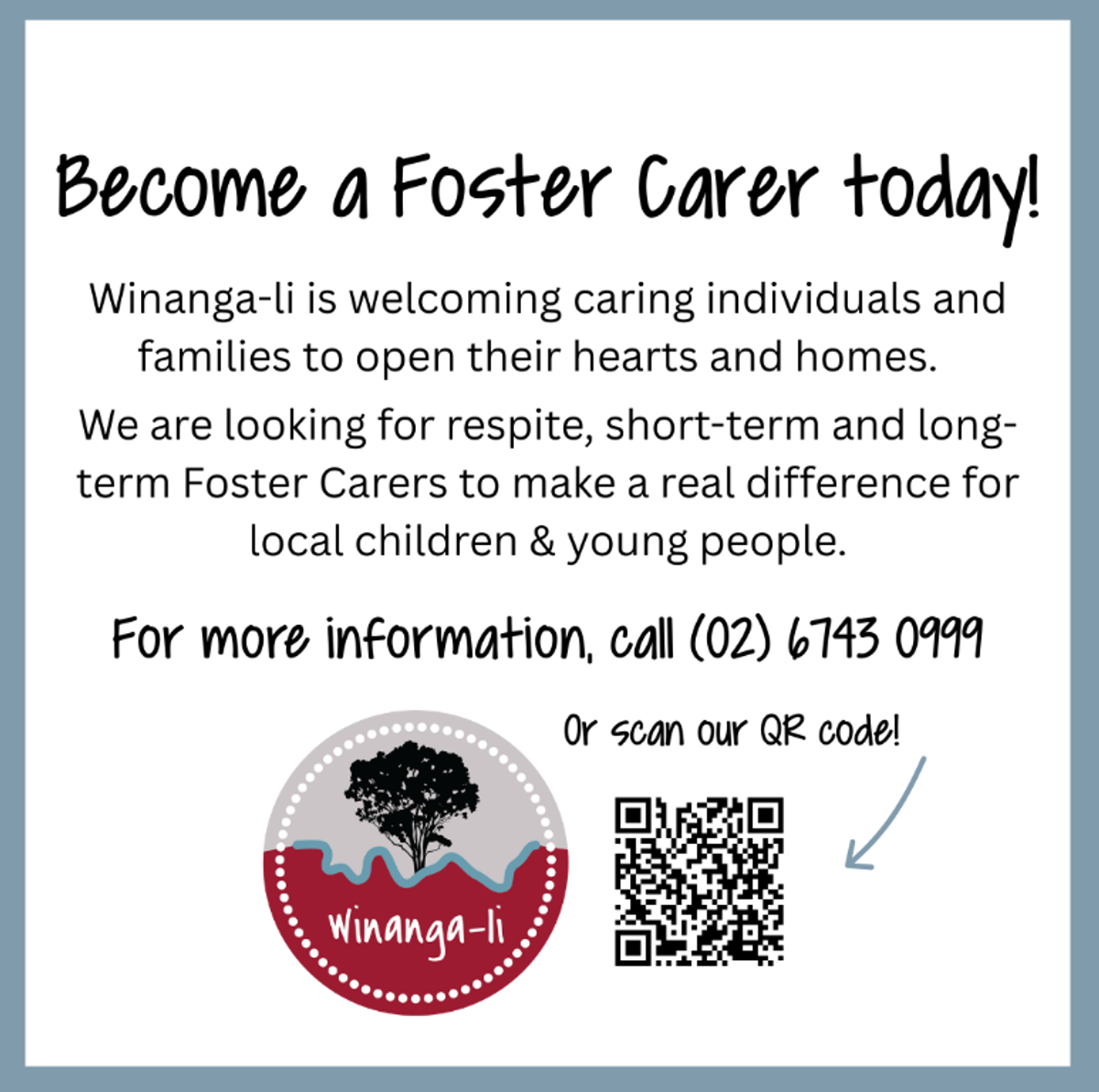 Become a Foster Carer today!

Winanga-li is welcoming caring individuals and families to open their hearts and homes.

We are looking for respite, short-term and long-term Foster Carers to make a real difference for local children & young people.

For more information, call (02) 6743 0999

Or scan our QR code!

Winanga-li